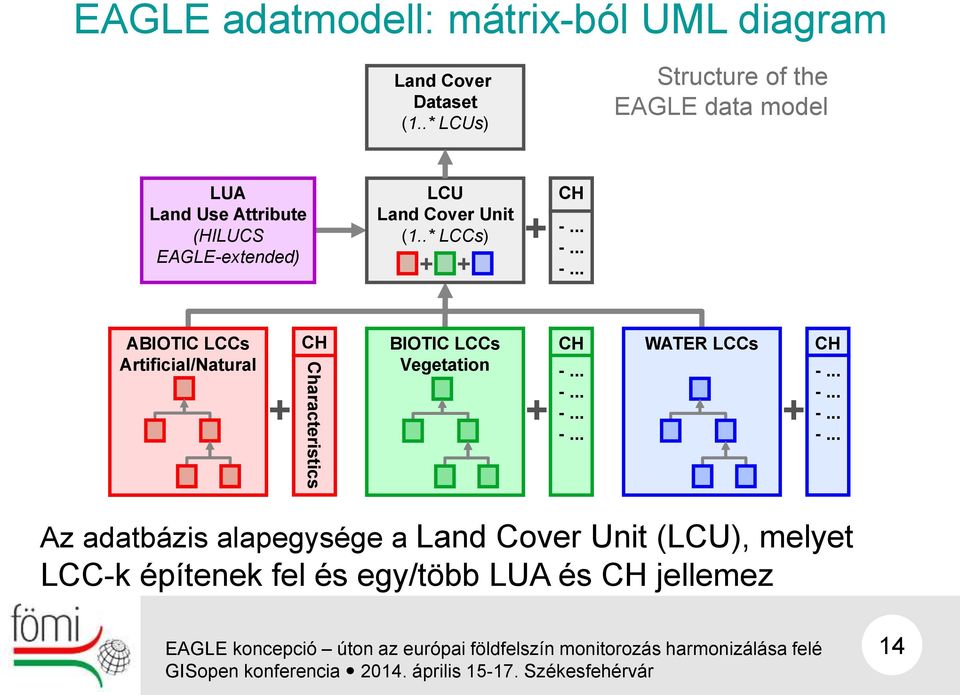 EAGLE adatmodell: mátrix-ból UML diagram

Structure of the EAGLE data model

Land Cover Dataset (1..* LCUs)

LUA Land Use Attribute (HILUCS EAGLE-extended)

LCU Land Cover Unit (1..* LCCs)

+ +

+

CH
- ...
- ...
- ...

ABIOTIC LCCs Artificial/Natural

+

CH
Characteristics

BIOTIC LCCs Vegetation

+

CH
- ...
- ...
- ...
- ...

WATER LCCs

+

CH
- ...
- ...
- ...
- ...

Az adatbázis alapegysége a Land Cover Unit (LCU), melyet LCC-k építenek fel és egy/több LUA és CH jellemez

fömi

EAGLE koncepció – úton az európai földfelszín monitorozás harmonizálása felé
GISopen konferencia • 2014. április 15-17. Székesfehérvár

14